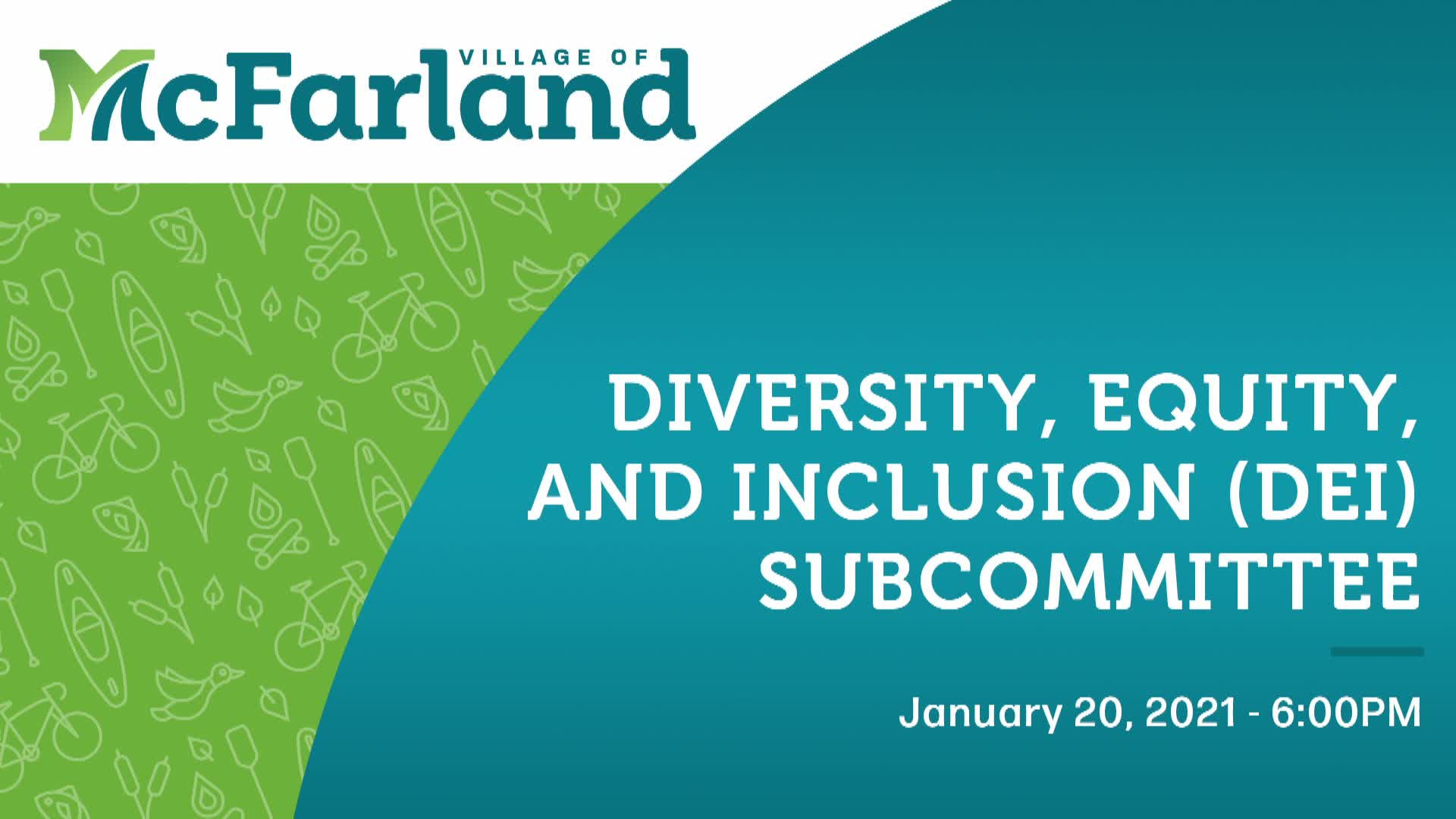 VILLAGE OF
McFarland

DIVERSITY, EQUITY, AND INCLUSION (DEI) SUBCOMMITTEE

January 20, 2021 - 6:00PM